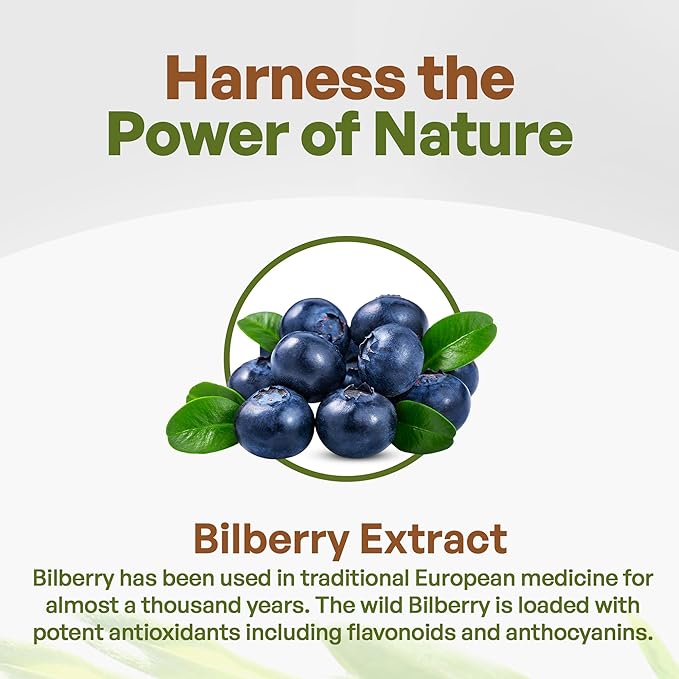 Harness the Power of Nature

Bilberry Extract

Bilberry has been used in traditional European medicine for almost a thousand years. The wild Bilberry is loaded with potent antioxidants including flavonoids and anthocyanins.